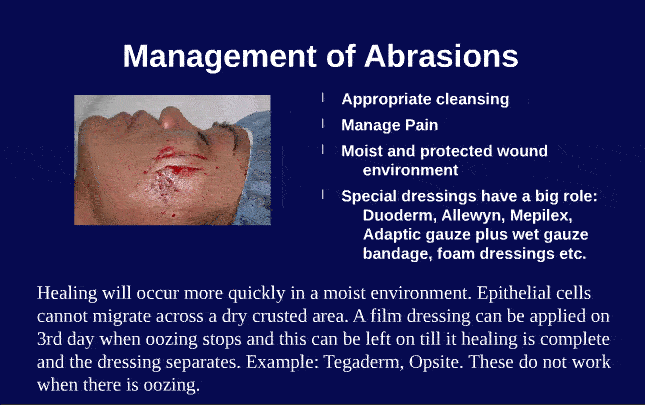 Management of Abrasions

l Appropriate cleansing
l Manage Pain
l Moist and protected wound environment
l Special dressings have a big role: Duoderm, Allewyn, Mepilex, Adaptic gauze plus wet gauze bandage, foam dressings etc.

Healing will occur more quickly in a moist environment. Epithelial cells cannot migrate across a dry crusted area. A film dressing can be applied on 3rd day when oozing stops and this can be left on till it healing is complete and the dressing separates. Example: Tegaderm, Opsite. These do not work when there is oozing.